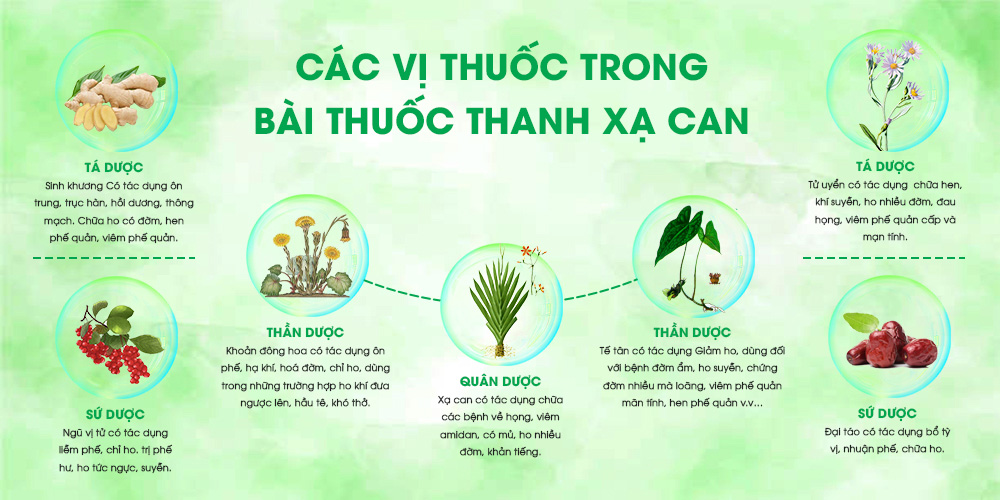 CÁC VỊ THUỐC TRONG BÀI THUỐC THANH XẠ CAN

TÁ DƯỢC
Sinh khương Có tác dụng ôn trung, trục hàn, hồi dương, thông mạch. Chữa ho có đờm, hen phế quản, viêm phế quản.

SỨ DƯỢC
Ngũ vị tử có tác dụng liễm phế, chỉ ho. trị phế hư, ho tức ngực, suyễn.

THẦN DƯỢC
Khoản đông hoa có tác dụng ôn phế, hạ khí, hoá đờm, chỉ ho, dùng trong những trường hợp ho khí đưa ngược lên, hầu tê, khó thở.

QUÂN DƯỢC
Xạ can có tác dụng chữa các bệnh về họng, viêm amidan, có mủ, ho nhiều đờm, khản tiếng.

THẦN DƯỢC
Tế tân có tác dụng Giảm ho, dùng đối với bệnh đờm ẩm, ho suyễn, chứng đờm nhiều mà loãng, viêm phế quản mãn tính, hen phế quản v.v...

TÁ DƯỢC
Tử uyển có tác dụng chữa hen, khí suyễn, ho nhiều đờm, đau họng, viêm phế quản cấp và mạn tính.

SỨ DƯỢC
Đại táo có tác dụng bổ tỳ vị, nhuận phế, chữa ho.